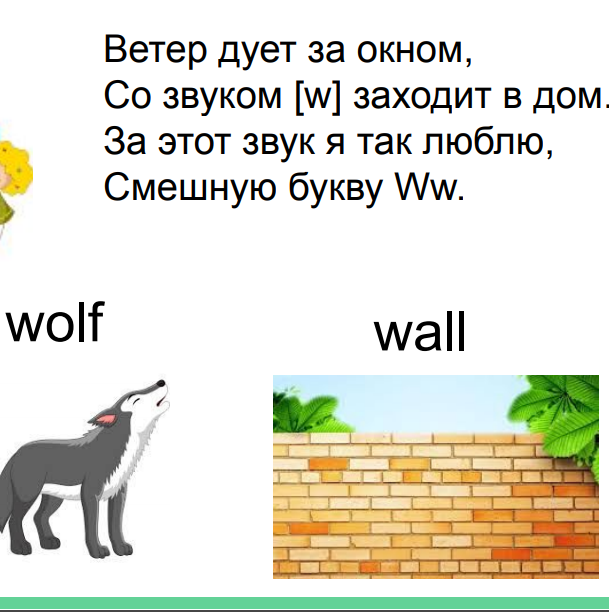 Ветер дует за окном,
Со звуком [w] заходит в дом.
За этот звук я так люблю,
Смешную букву Ww.

wolf

wall